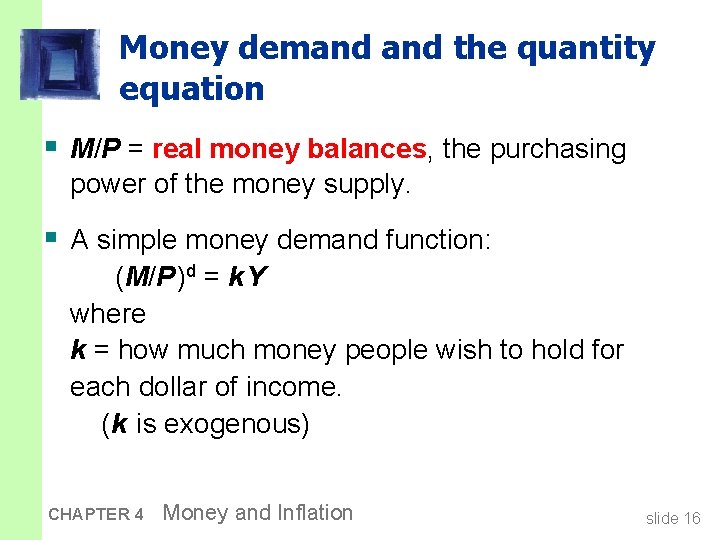 Money demand and the quantity equation

▪ $M/P$ = real money balances, the purchasing power of the money supply.

▪ A simple money demand function:
$(M/P)^d = kY$
where
$k$ = how much money people wish to hold for each dollar of income.
($k$ is exogenous)

CHAPTER 4 Money and Inflation

slide 16